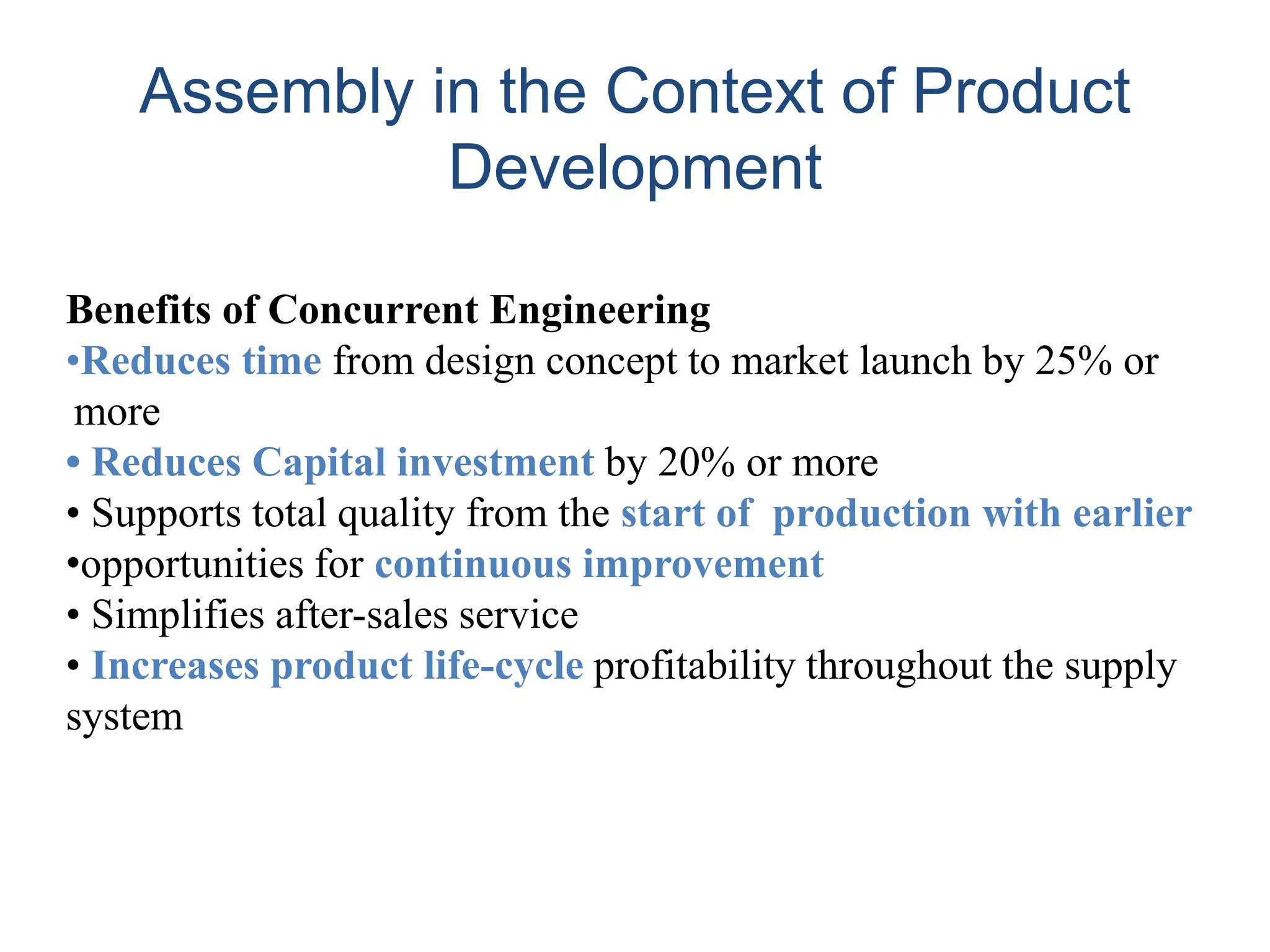 Assembly in the Context of Product Development

Benefits of Concurrent Engineering
•Reduces time from design concept to market launch by 25% or more
• Reduces Capital investment by 20% or more
• Supports total quality from the start of production with earlier
•opportunities for continuous improvement
• Simplifies after-sales service
• Increases product life-cycle profitability throughout the supply system